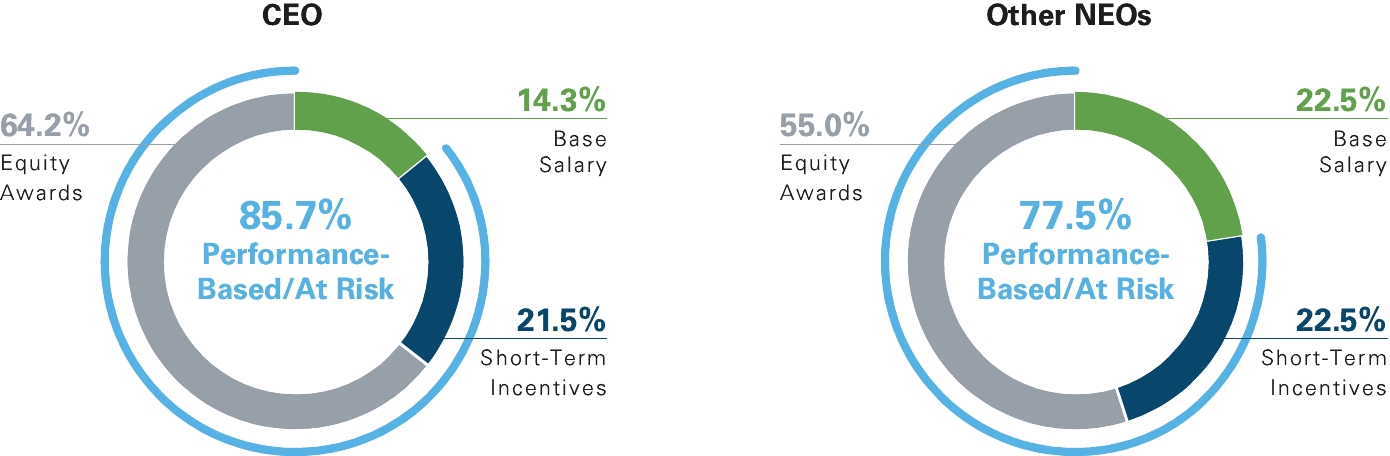 CEO

64.2%
Equity Awards

14.3%
Base Salary

85.7%
Performance-Based/At Risk

21.5%
Short-Term Incentives

Other NEOs

55.0%
Equity Awards

22.5%
Base Salary

77.5%
Performance-Based/At Risk

22.5%
Short-Term Incentives